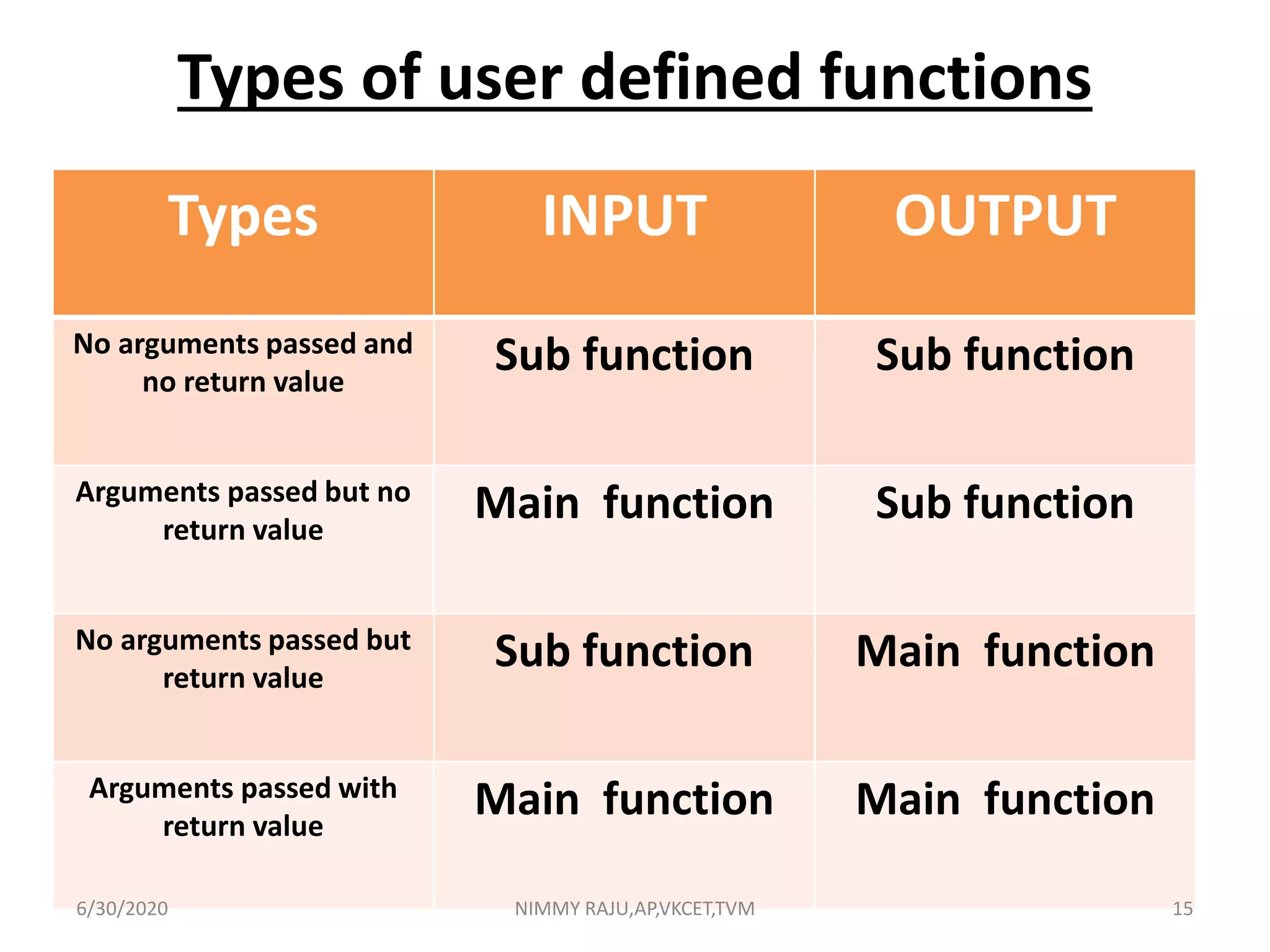 Types of user defined functions

| Types | INPUT | OUTPUT |
|---|---|---|
| No arguments passed and no return value | Sub function | Sub function |
| Arguments passed but no return value | Main function | Sub function |
| No arguments passed but return value | Sub function | Main function |
| Arguments passed with return value | Main function | Main function |

6/30/2020 NIMMY RAJU,AP,VKCET,TVM 15